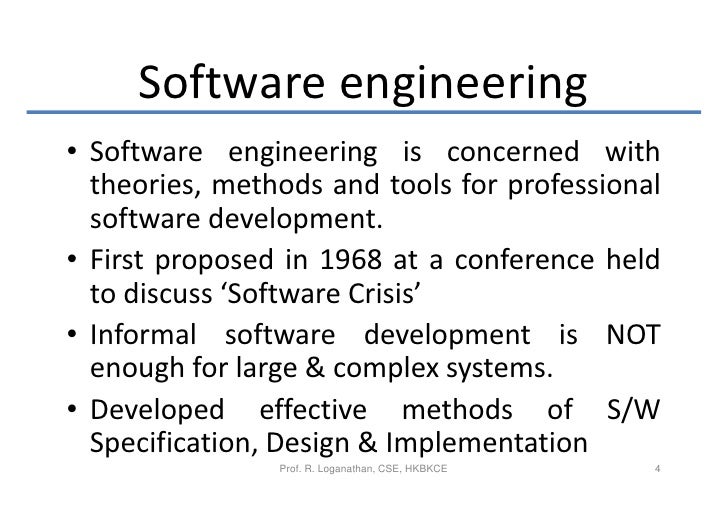 Software engineering

• Software engineering is concerned with theories, methods and tools for professional software development.

• First proposed in 1968 at a conference held to discuss ‘Software Crisis’

• Informal software development is NOT enough for large & complex systems.

• Developed effective methods of S/W Specification, Design & Implementation

Prof. R. Loganathan, CSE, HKBKCE 4